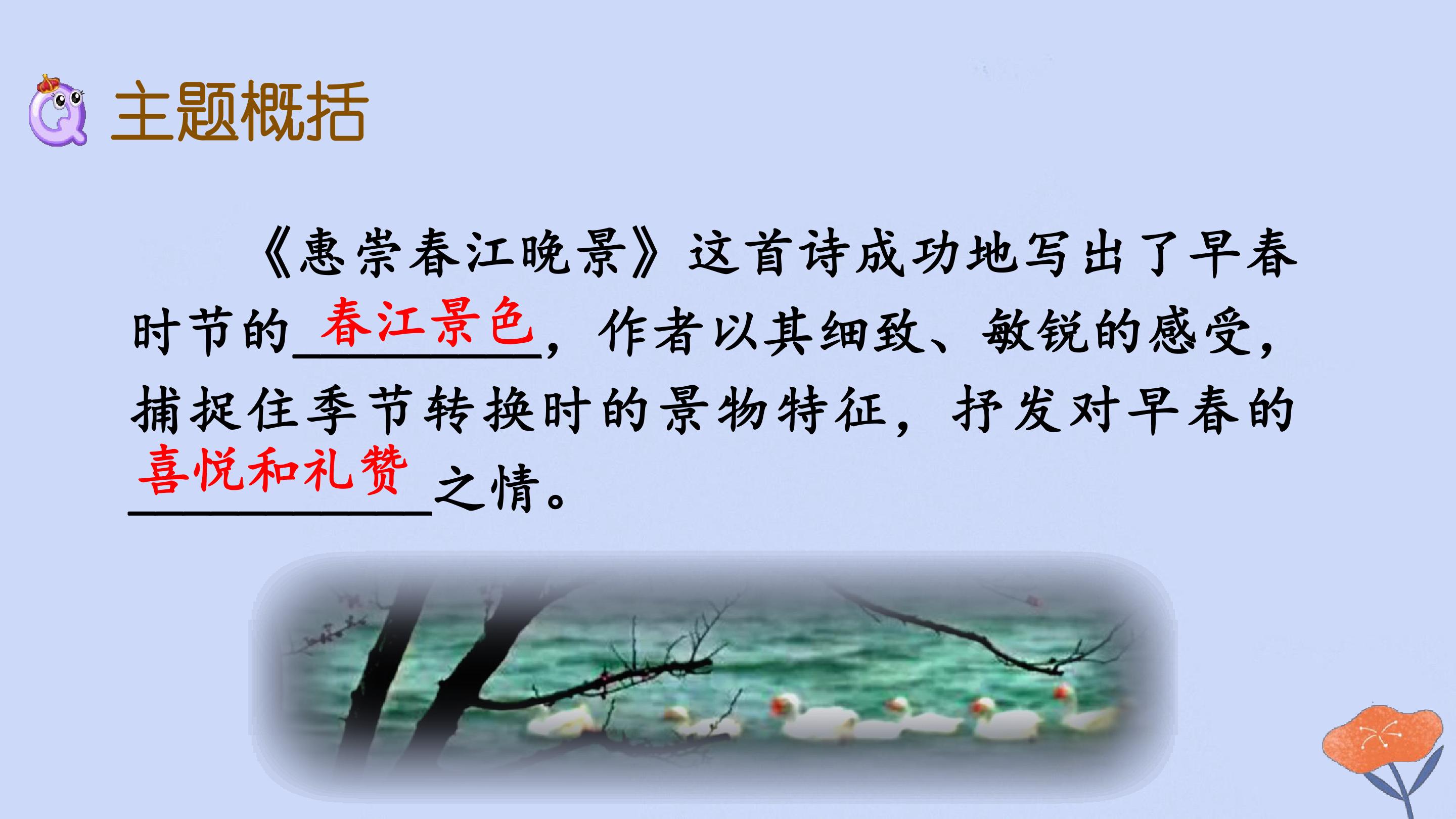 主题概括

《惠崇春江晚景》这首诗成功地写出了早春时节的春江景色，作者以其细致、敏锐的感受，捕捉住季节转换时的景物特征，抒发对早春的喜悦和礼赞之情。